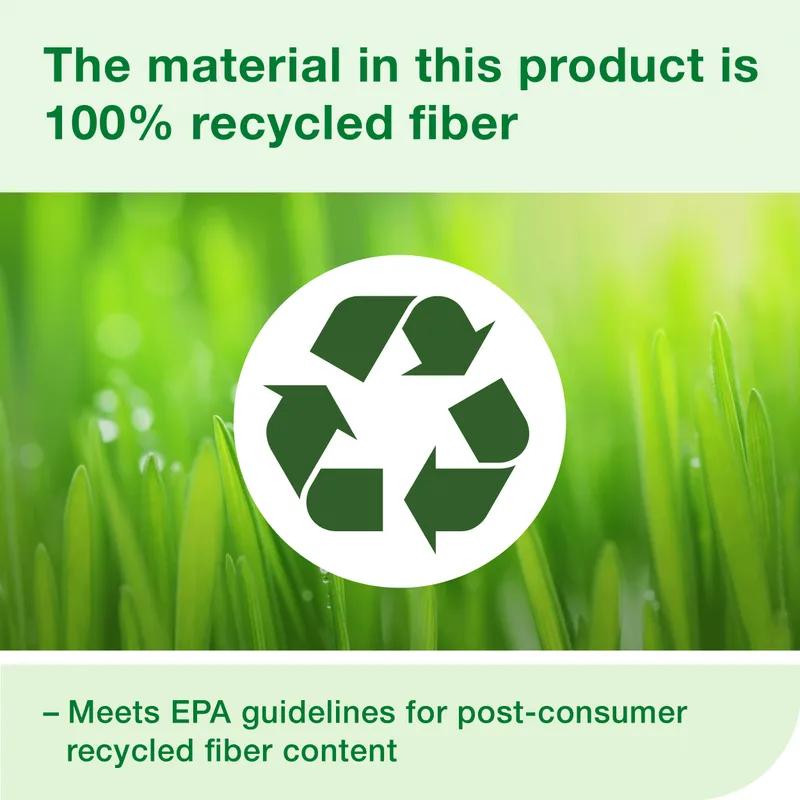 The material in this product is 100% recycled fiber

– Meets EPA guidelines for post-consumer recycled fiber content